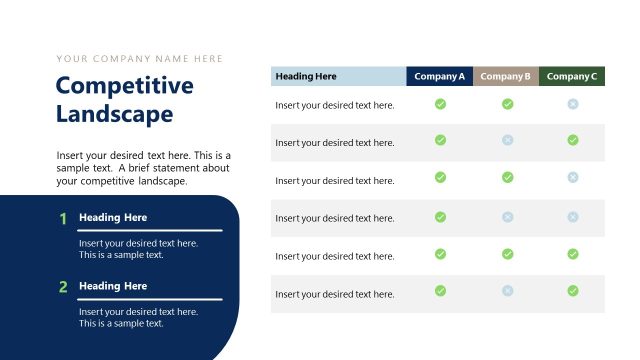 YOUR COMPANY NAME HERE

Competitive Landscape

Insert your desired text here. This is a sample text. A brief statement about your competitive landscape.

1 Heading Here

Insert your desired text here. This is a sample text.

2 Heading Here

Insert your desired text here. This is a sample text.

| Heading Here | Company A | Company B | Company C |
|---|---|---|---|
| Insert your desired text here. | ✓ | ✓ | ✗ |
| Insert your desired text here. | ✓ | ✗ | ✓ |
| Insert your desired text here. | ✓ | ✓ | ✗ |
| Insert your desired text here. | ✓ | ✗ | ✗ |
| Insert your desired text here. | ✓ | ✓ | ✓ |
| Insert your desired text here. | ✓ | ✗ | ✓ |